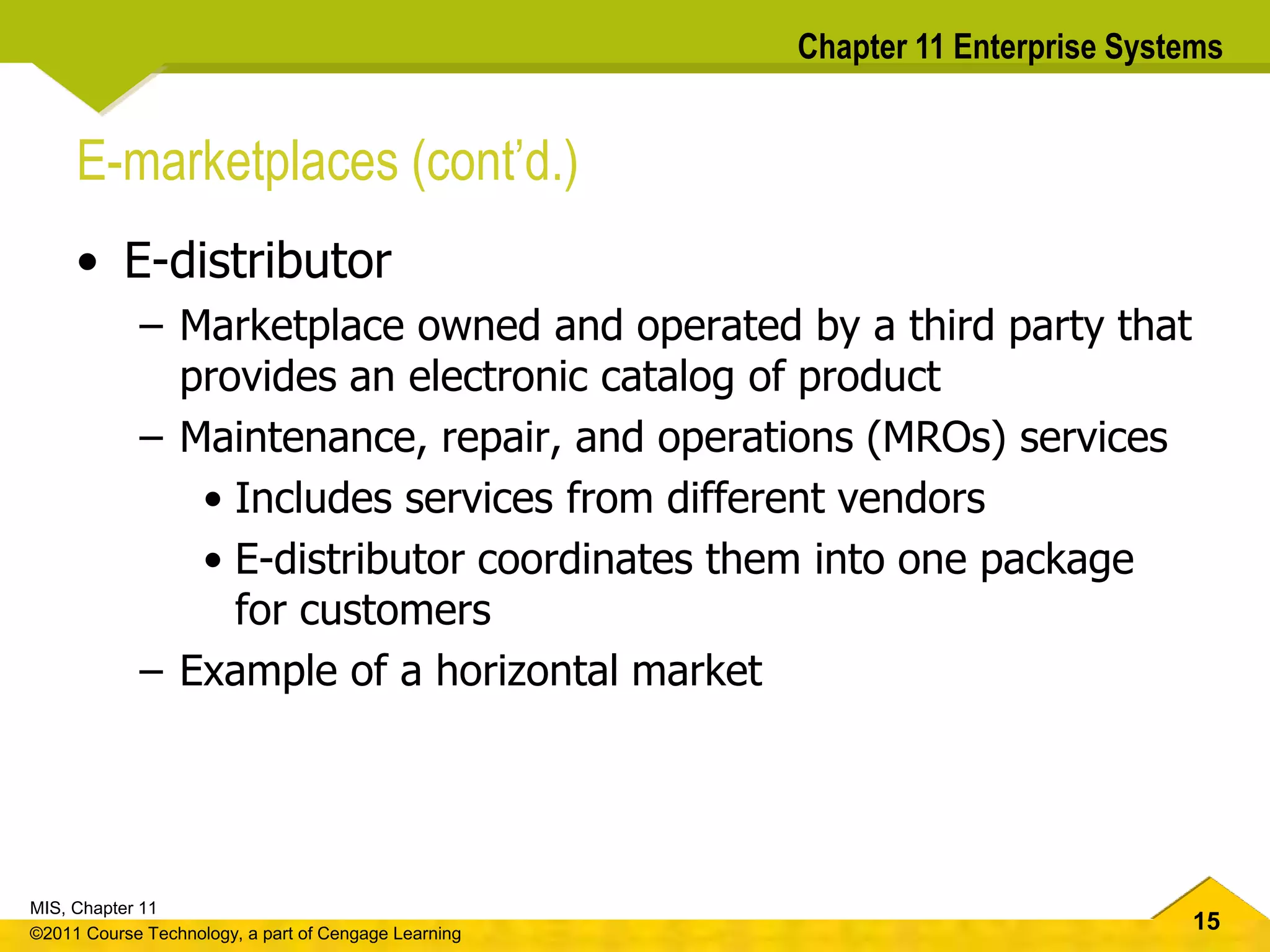 Chapter 11 Enterprise Systems

E-marketplaces (cont'd.)

• E-distributor
 – Marketplace owned and operated by a third party that provides an electronic catalog of product
 – Maintenance, repair, and operations (MROs) services
  • Includes services from different vendors
  • E-distributor coordinates them into one package for customers
 – Example of a horizontal market

MIS, Chapter 11
©2011 Course Technology, a part of Cengage Learning

15